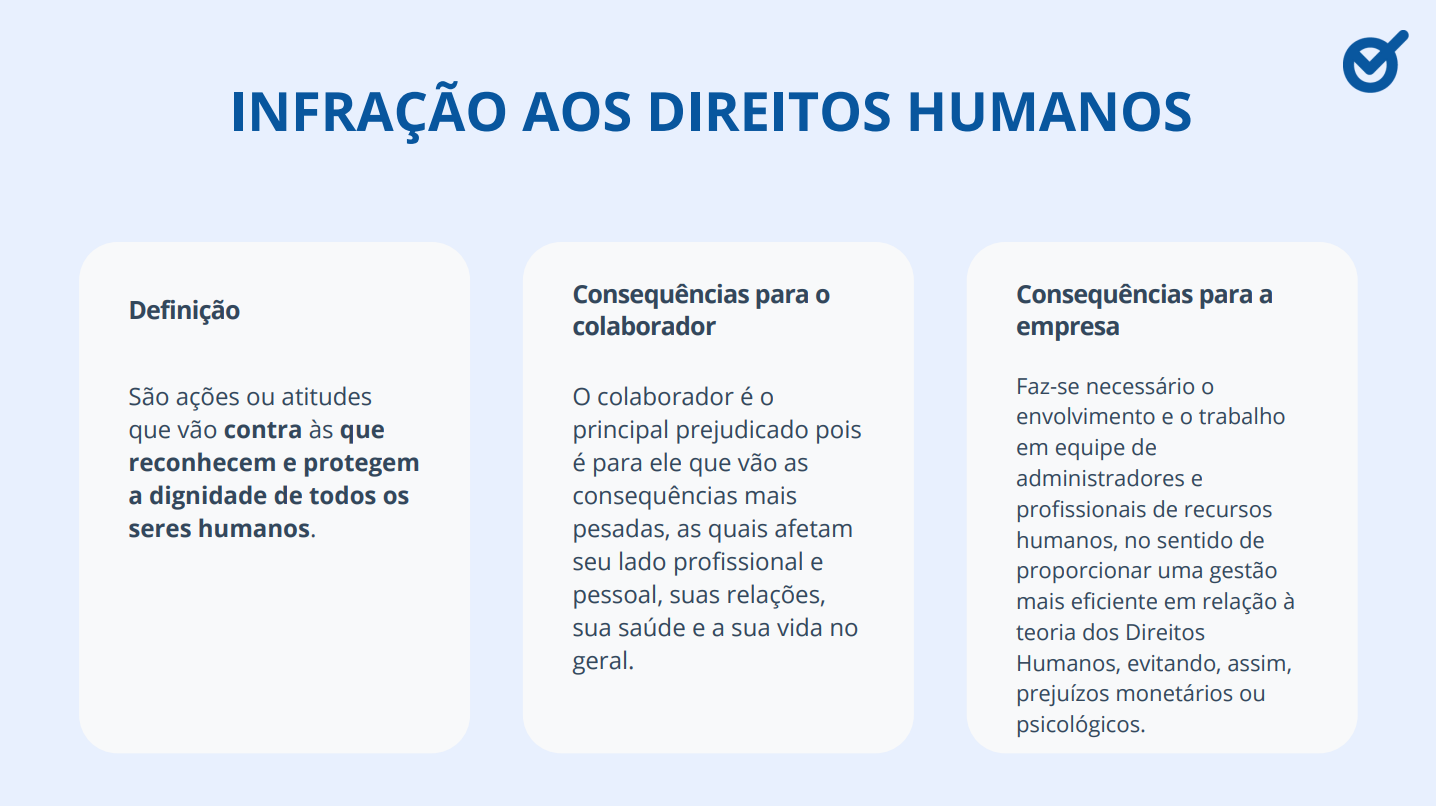 INFRAÇÃO AOS DIREITOS HUMANOS

Definição

São ações ou atitudes que vão contra às que reconhecem e protegem a dignidade de todos os seres humanos.

Consequências para o colaborador

O colaborador é o principal prejudicado pois é para ele que vão as consequências mais pesadas, as quais afetam seu lado profissional e pessoal, suas relações, sua saúde e a sua vida no geral.

Consequências para a empresa

Faz-se necessário o envolvimento e o trabalho em equipe de administradores e profissionais de recursos humanos, no sentido de proporcionar uma gestão mais eficiente em relação à teoria dos Direitos Humanos, evitando, assim, prejuízos monetários ou psicológicos.